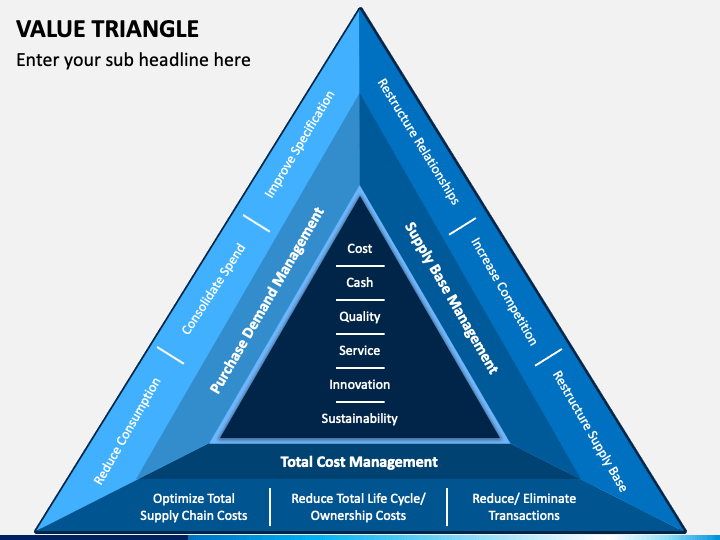 VALUE TRIANGLE

Enter your sub headline here

Reduce Consumption

Consolidate Spend

Improve Specification

Restructure Relationships

Increase Competition

Restructure Supply Base

Purchase Demand Management

Supply Base Management

Cost

Cash

Quality

Service

Innovation

Sustainability

Total Cost Management

Optimize Total Supply Chain Costs

Reduce Total Life Cycle/ Ownership Costs

Reduce/ Eliminate Transactions